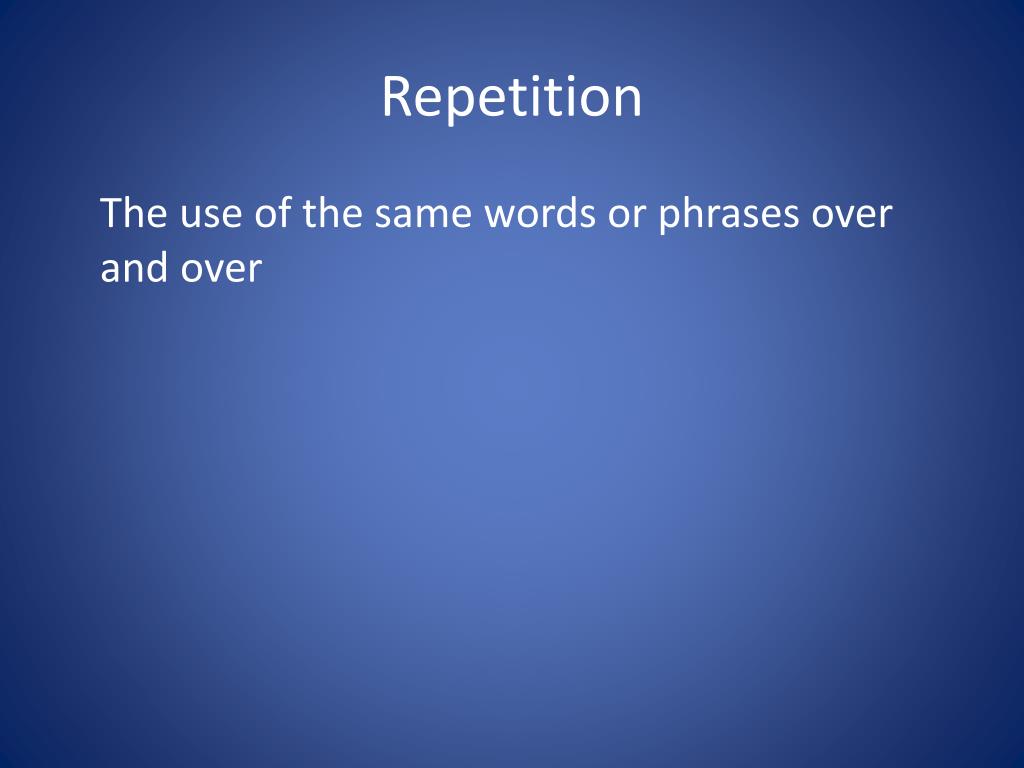 Repetition

The use of the same words or phrases over and over